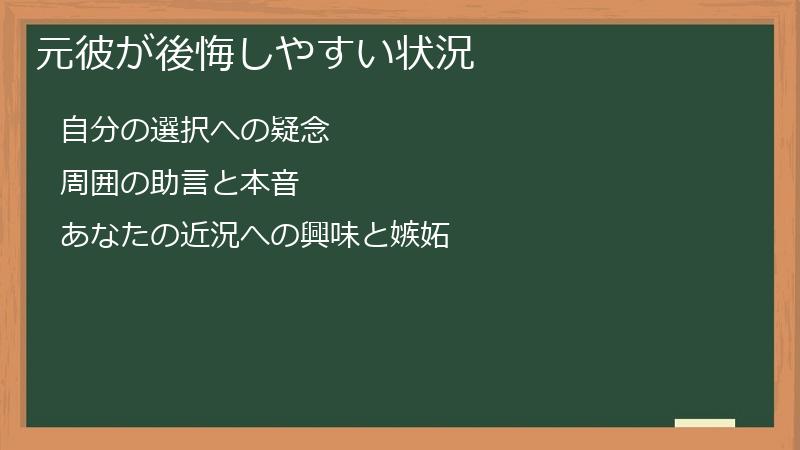 元彼が後悔しやすい状況

自分の選択への疑念

周囲の助言と本音

あなたの近況への興味と嫉妬